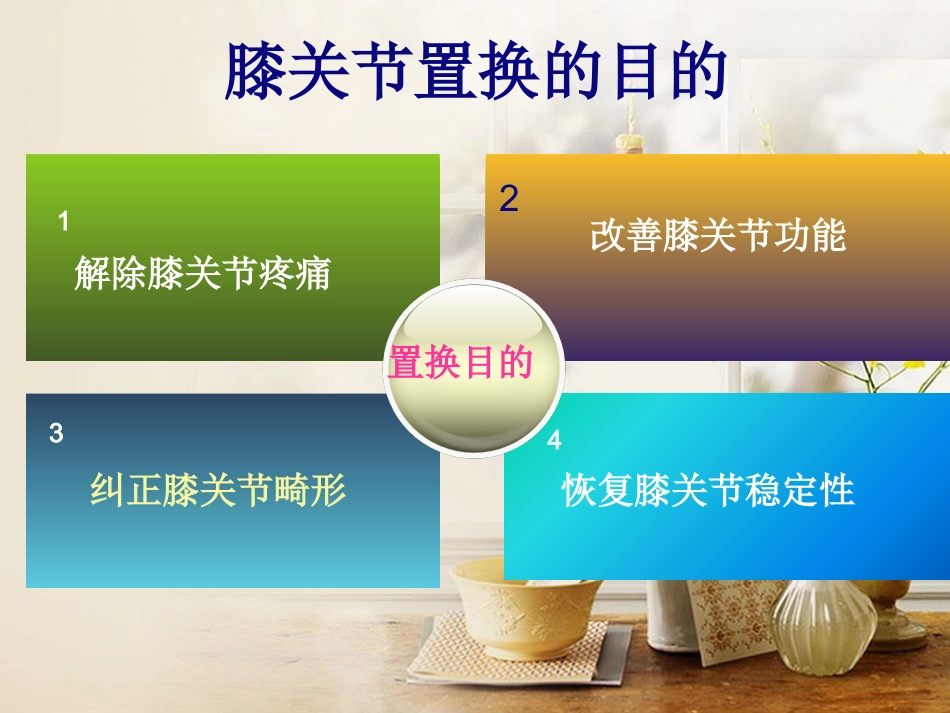 膝关节置换的目的

1
解除膝关节疼痛

2
改善膝关节功能

置换目的

3
纠正膝关节畸形

4
恢复膝关节稳定性